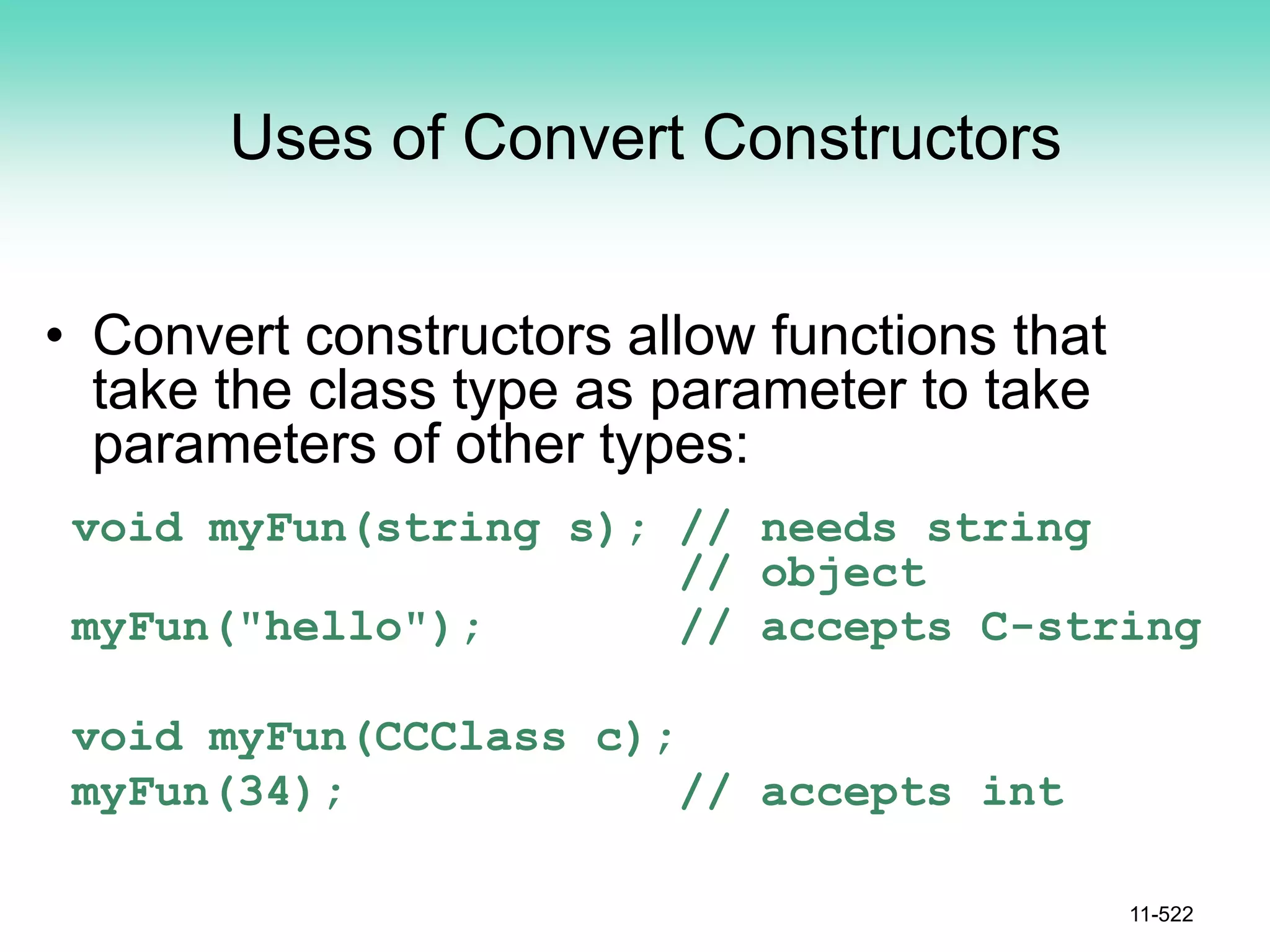 Uses of Convert Constructors

• Convert constructors allow functions that take the class type as parameter to take parameters of other types:

void myFun(string s); // needs string
                      // object
myFun("hello");       // accepts C-string

void myFun(CCClass c);
myFun(34);            // accepts int

11-522